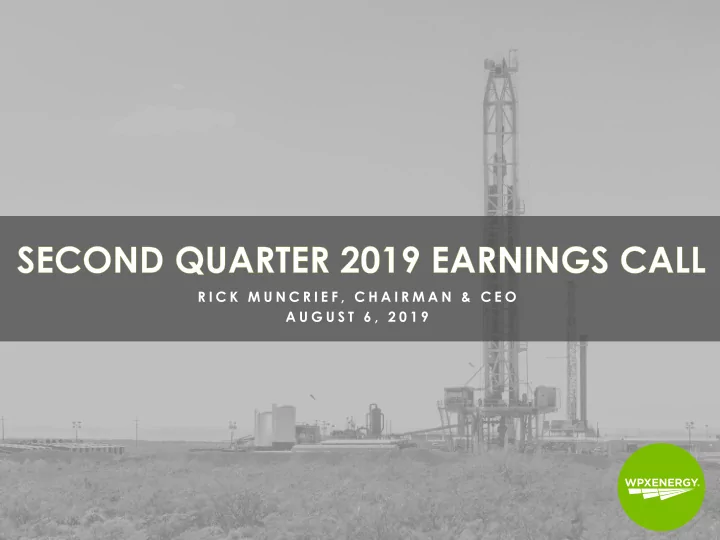 SECOND QUARTER 2019 EARNINGS CALL

RICK MUNCRIEF, CHAIRMAN & CEO
AUGUST 6, 2019

WPXENERGY.